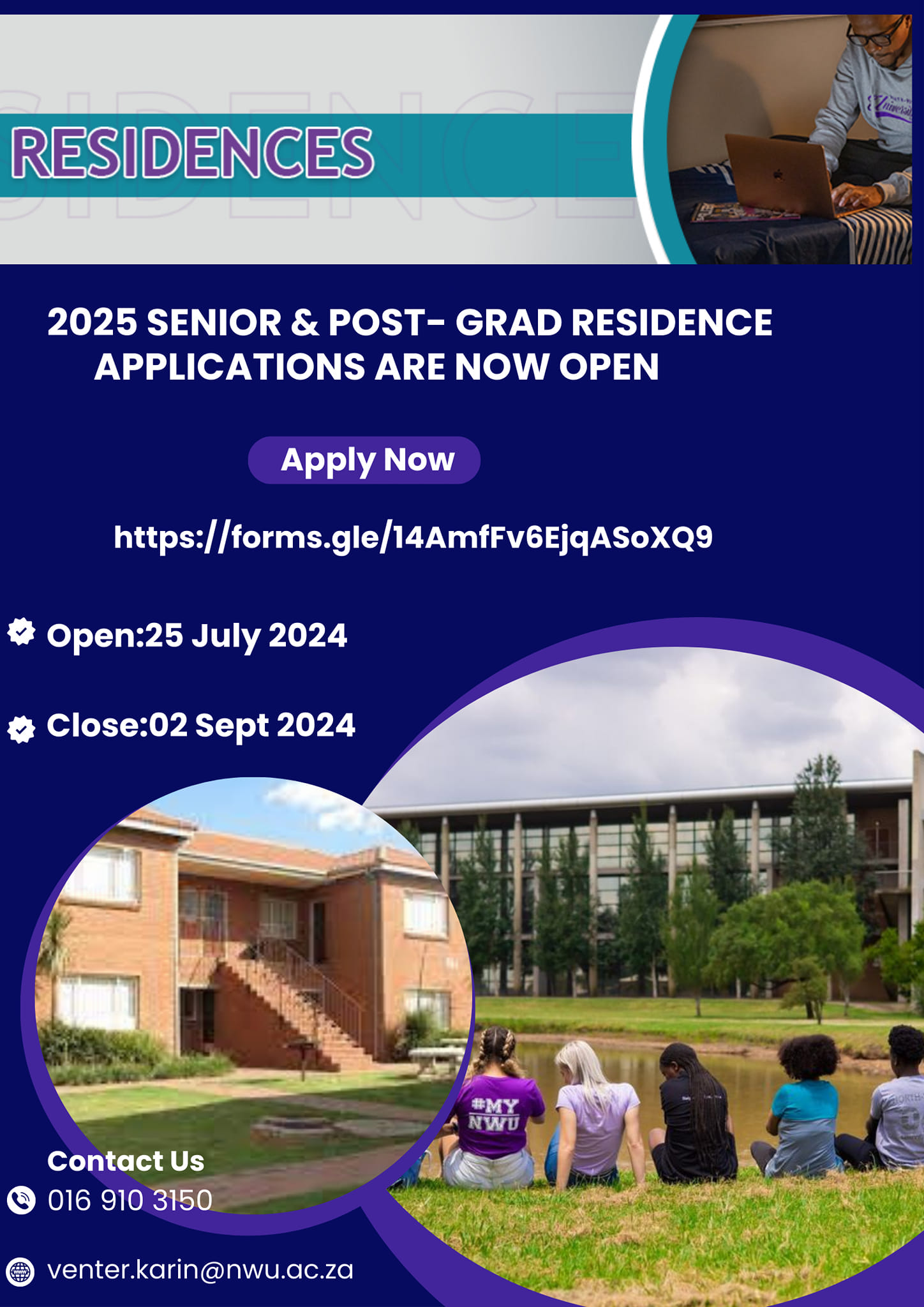 RESIDENCES

2025 SENIOR & POST- GRAD RESIDENCE APPLICATIONS ARE NOW OPEN

Apply Now

https://forms.gle/14AmfFv6EjqASoXQ9

Open:25 July 2024

Close:02 Sept 2024

#MY NWU

Contact Us
016 910 3150

venter.karin@nwu.ac.za